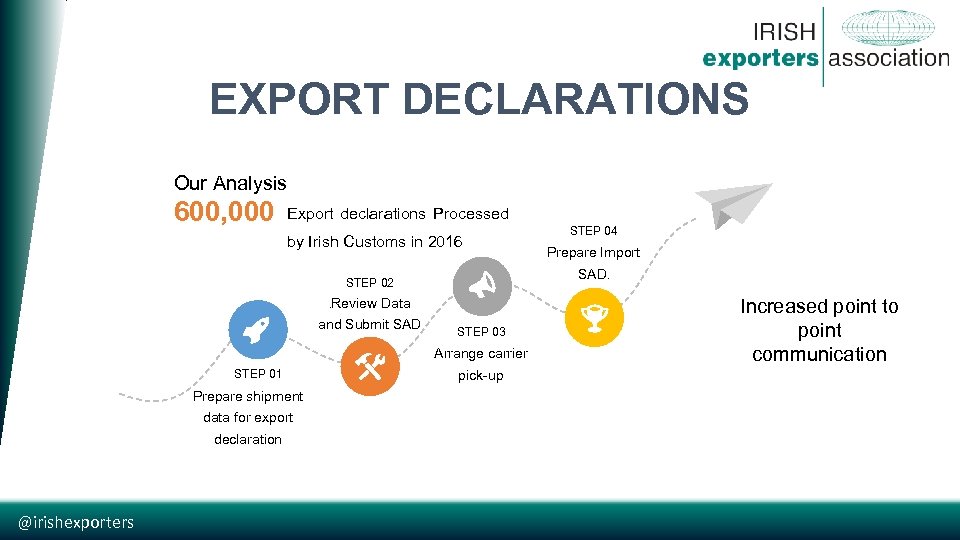 IRISH exporters association

EXPORT DECLARATIONS

Our Analysis
600,000 Export declarations Processed by Irish Customs in 2016

STEP 01
Prepare shipment data for export declaration

STEP 02
.Review Data and Submit SAD

STEP 03
Arrange carrier pick-up

STEP 04
Prepare Import SAD.

Increased point to point communication

@irishexporters